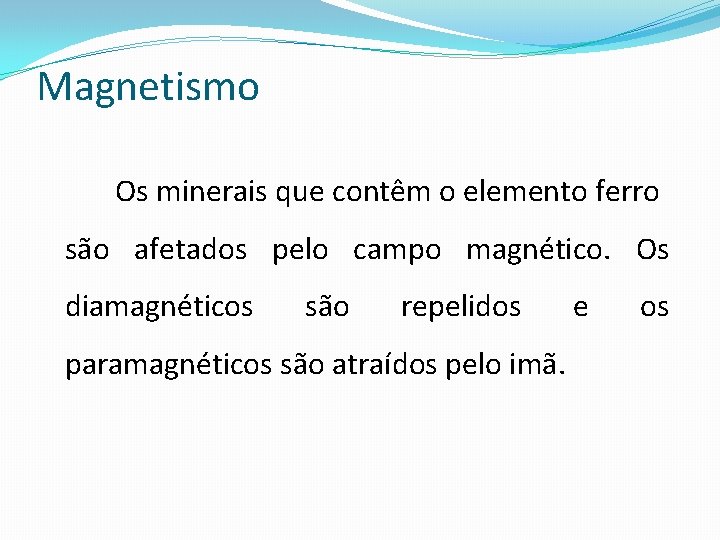 Magnetismo

Os minerais que contêm o elemento ferro são afetados pelo campo magnético. Os diamagnéticos são repelidos e os paramagnéticos são atraídos pelo imã.